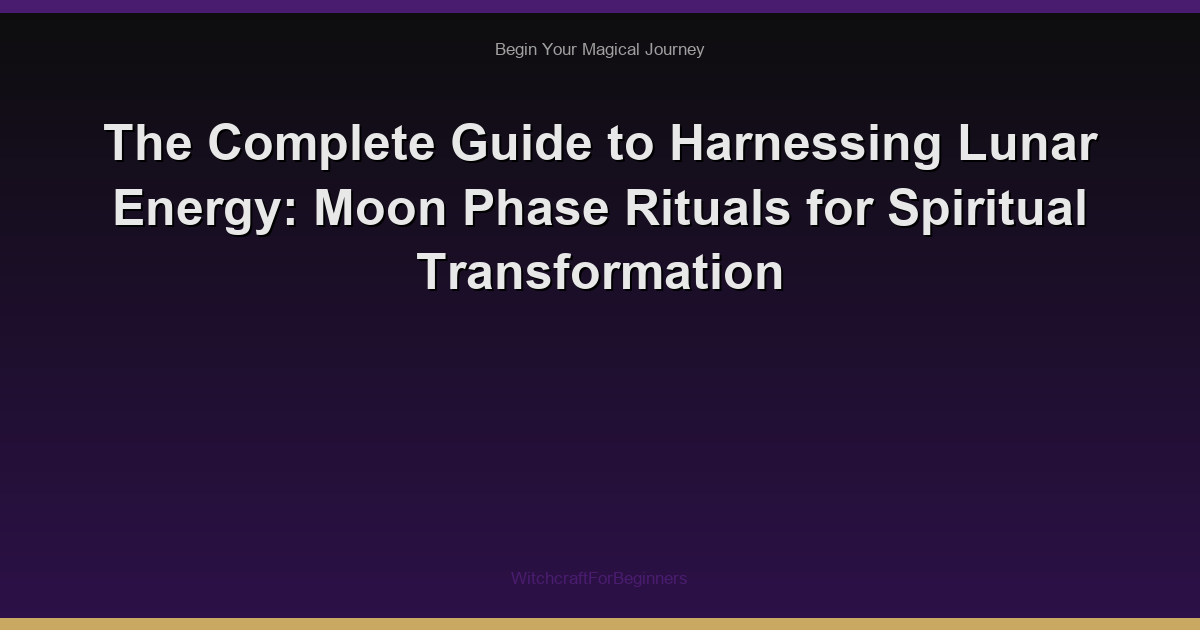 Begin Your Magical Journey

The Complete Guide to Harnessing Lunar Energy: Moon Phase Rituals for Spiritual Transformation

WitchcraftForBeginners